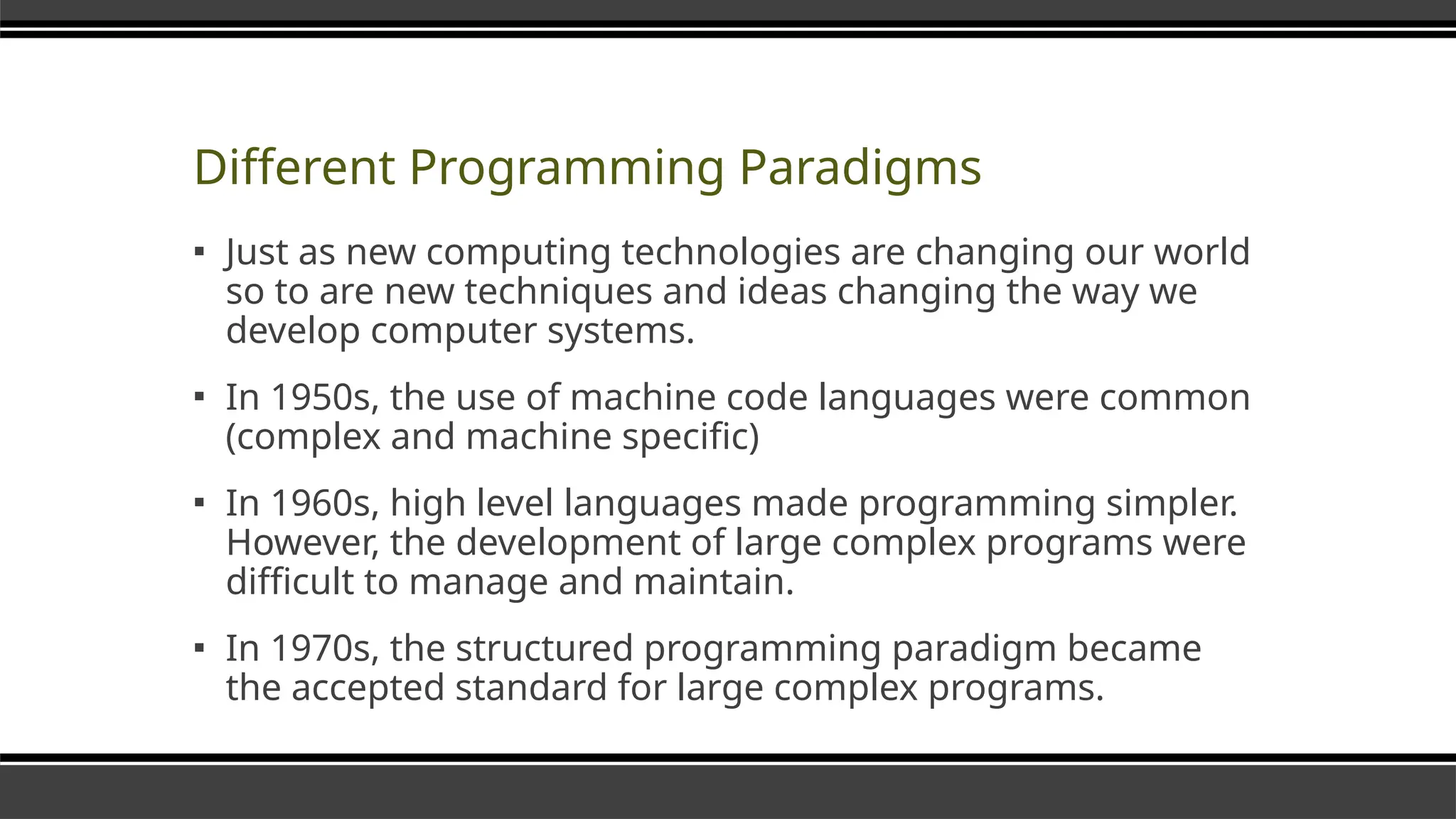 Different Programming Paradigms

▪ Just as new computing technologies are changing our world so to are new techniques and ideas changing the way we develop computer systems.

▪ In 1950s, the use of machine code languages were common (complex and machine specific)

▪ In 1960s, high level languages made programming simpler. However, the development of large complex programs were difficult to manage and maintain.

▪ In 1970s, the structured programming paradigm became the accepted standard for large complex programs.